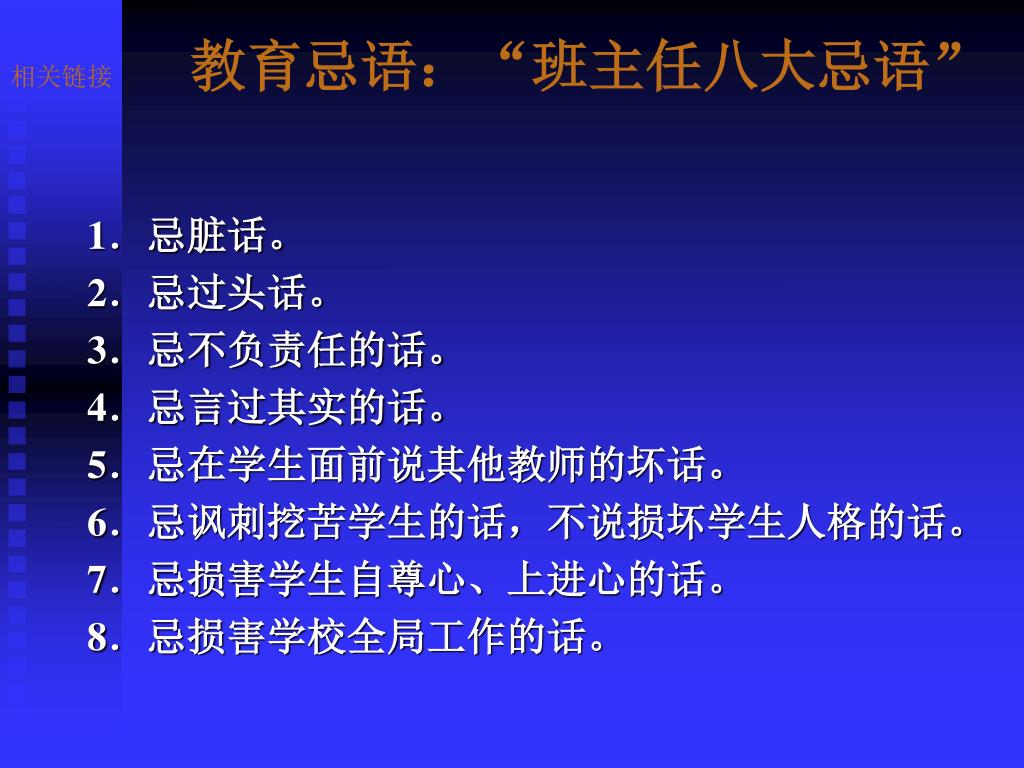 相关链接

教育忌语：“班主任八大忌语”

1．忌脏话。
2．忌过头话。
3．忌不负责任的话。
4．忌言过其实的话。
5．忌在学生面前说其他教师的坏话。
6．忌讽刺挖苦学生的话，不说损坏学生人格的话。
7．忌损害学生自尊心、上进心的话。
8．忌损害学校全局工作的话。